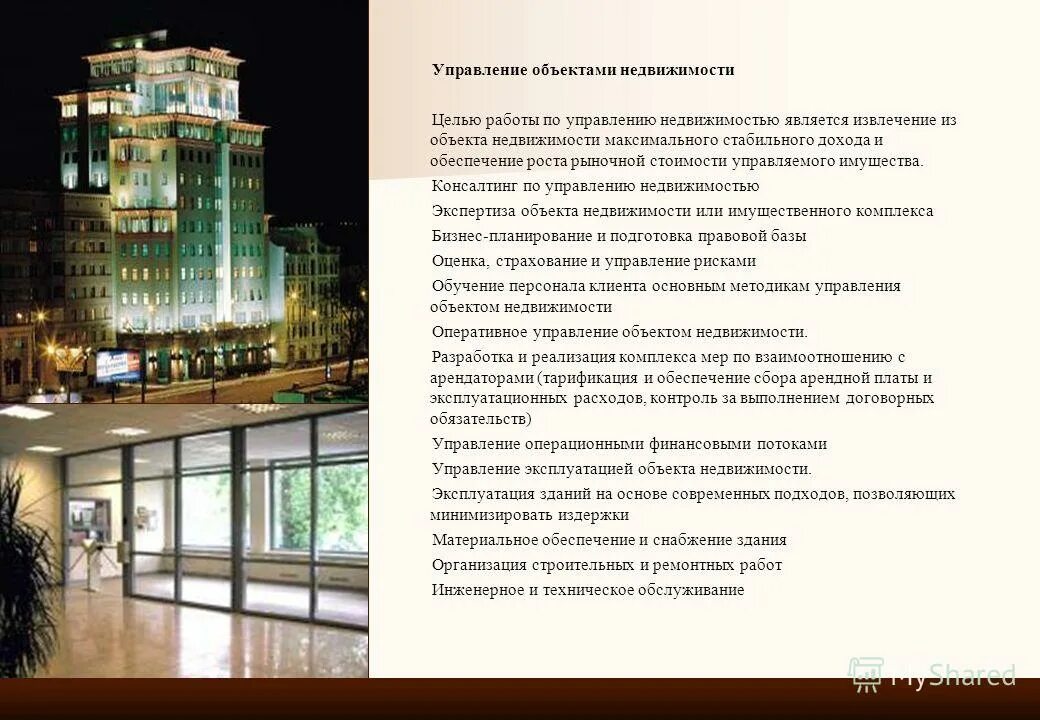 Управление объектами недвижимости

Целью работы по управлению недвижимостью является извлечение из объекта недвижимости максимального стабильного дохода и обеспечение роста рыночной стоимости управляемого имущества.

Консалтинг по управлению недвижимостью

Экспертиза объекта недвижимости или имущественного комплекса

Бизнес-планирование и подготовка правовой базы

Оценка, страхование и управление рисками

Обучение персонала клиента основным методикам управления объектом недвижимости

Оперативное управление объектом недвижимости.

Разработка и реализация комплекса мер по взаимоотношению с арендаторами (тарификация и обеспечение сбора арендной платы и эксплуатационных расходов, контроль за выполнением договорных обязательств)

Управление операционными финансовыми потоками

Управление эксплуатацией объекта недвижимости.

Эксплуатация зданий на основе современных подходов, позволяющих минимизировать издержки

Материальное обеспечение и снабжение здания

Организация строительных и ремонтных работ

Инженерное и техническое обслуживание

MyShared